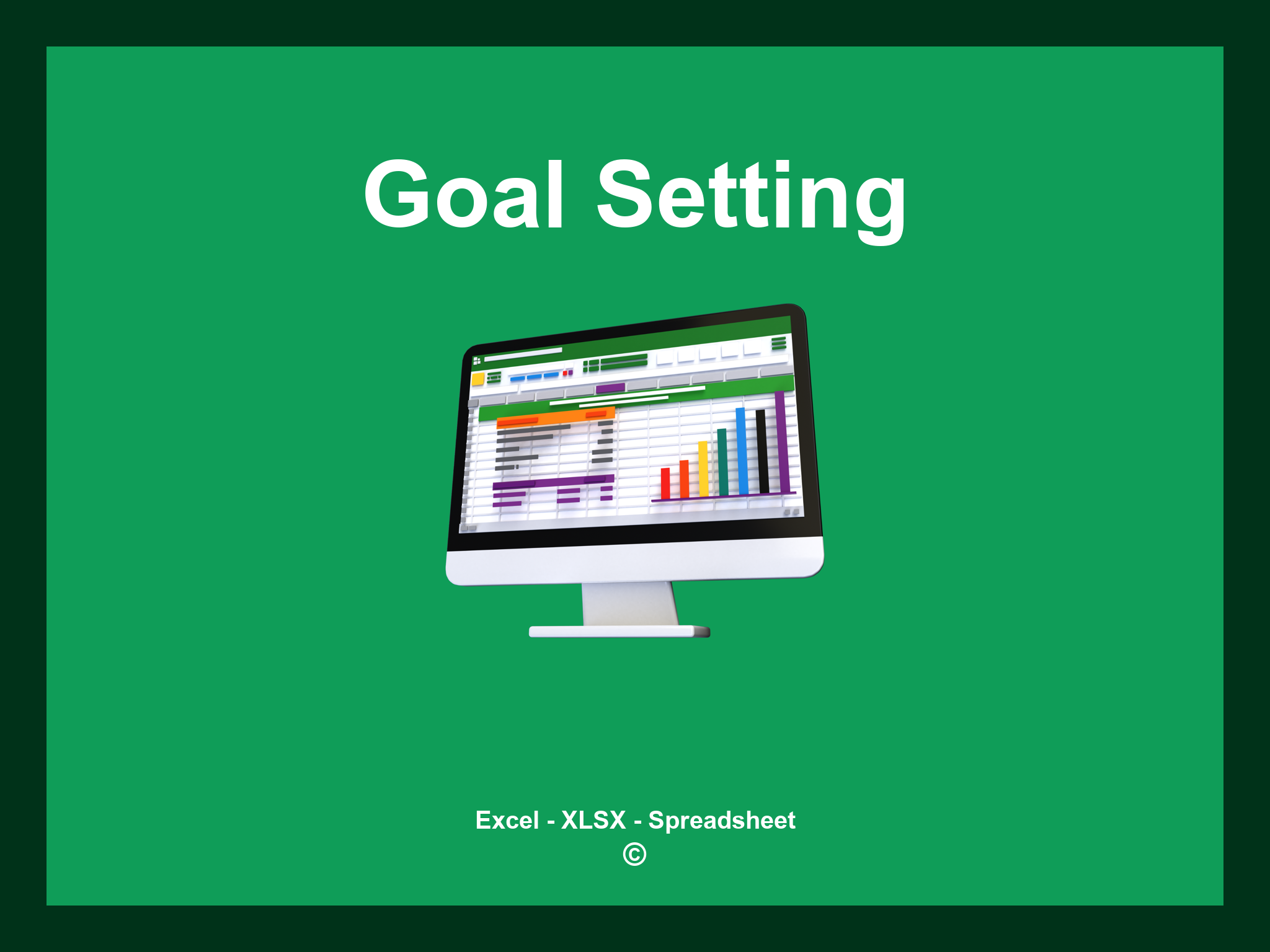 Goal Setting

Excel - XLSX - Spreadsheet
©